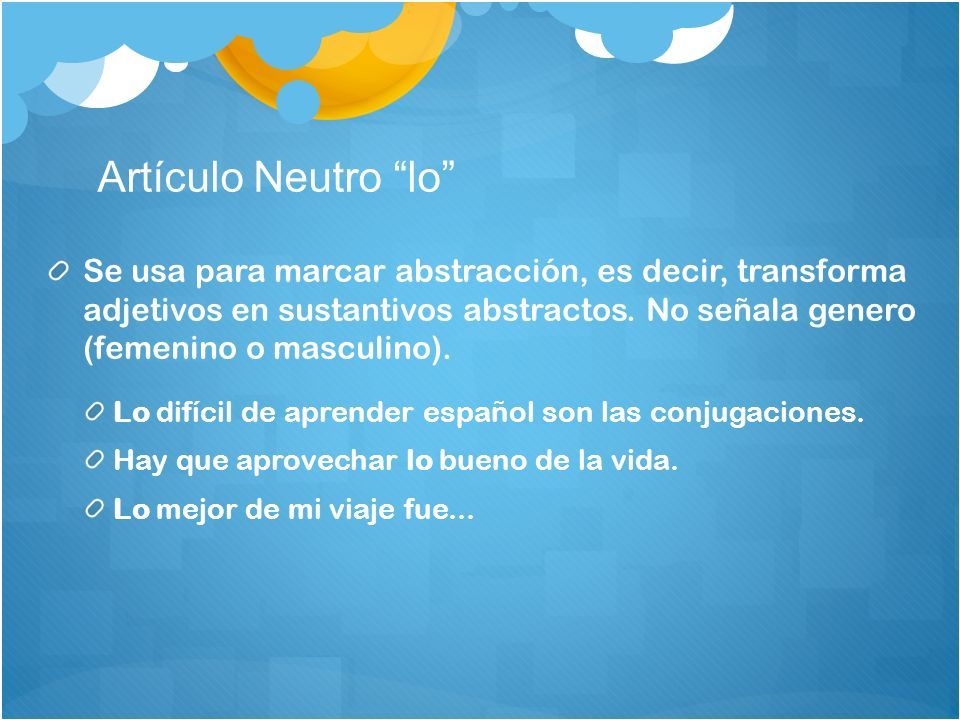 Artículo Neutro “lo”

Se usa para marcar abstracción, es decir, transforma adjetivos en sustantivos abstractos. No señala genero (femenino o masculino).

Lo difícil de aprender español son las conjugaciones.

Hay que aprovechar lo bueno de la vida.

Lo mejor de mi viaje fue…